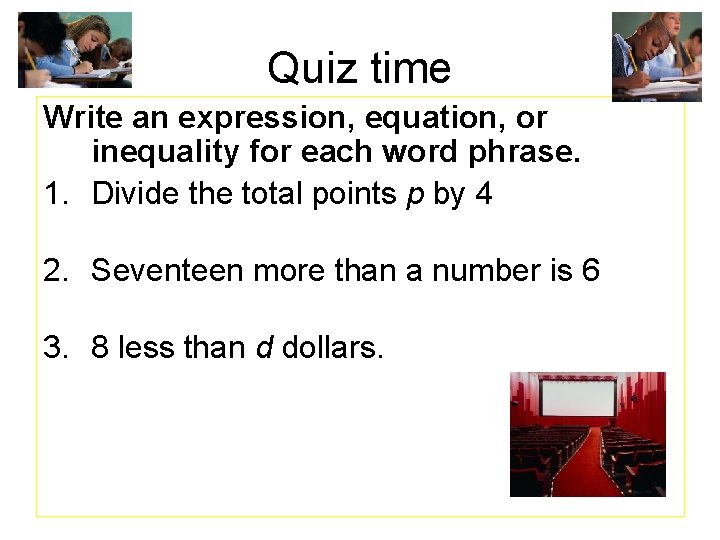 Quiz time

Write an expression, equation, or inequality for each word phrase.

1. Divide the total points $p$ by 4

2. Seventeen more than a number is 6

3. 8 less than $d$ dollars.